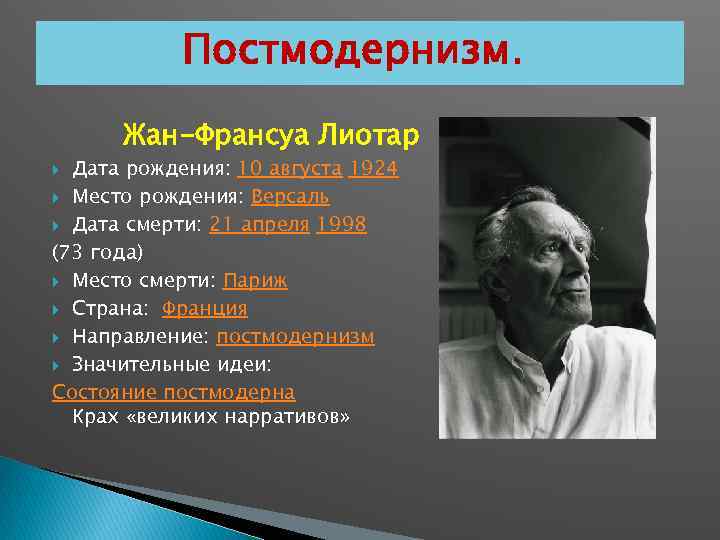 Постмодернизм.

Жан-Франсуа Лиотар

Дата рождения: 10 августа 1924

Место рождения: Версаль

Дата смерти: 21 апреля 1998

(73 года)

Место смерти: Париж

Страна: Франция

Направление: постмодернизм

Значительные идеи:

Состояние постмодерна

Крах «великих нарративов»